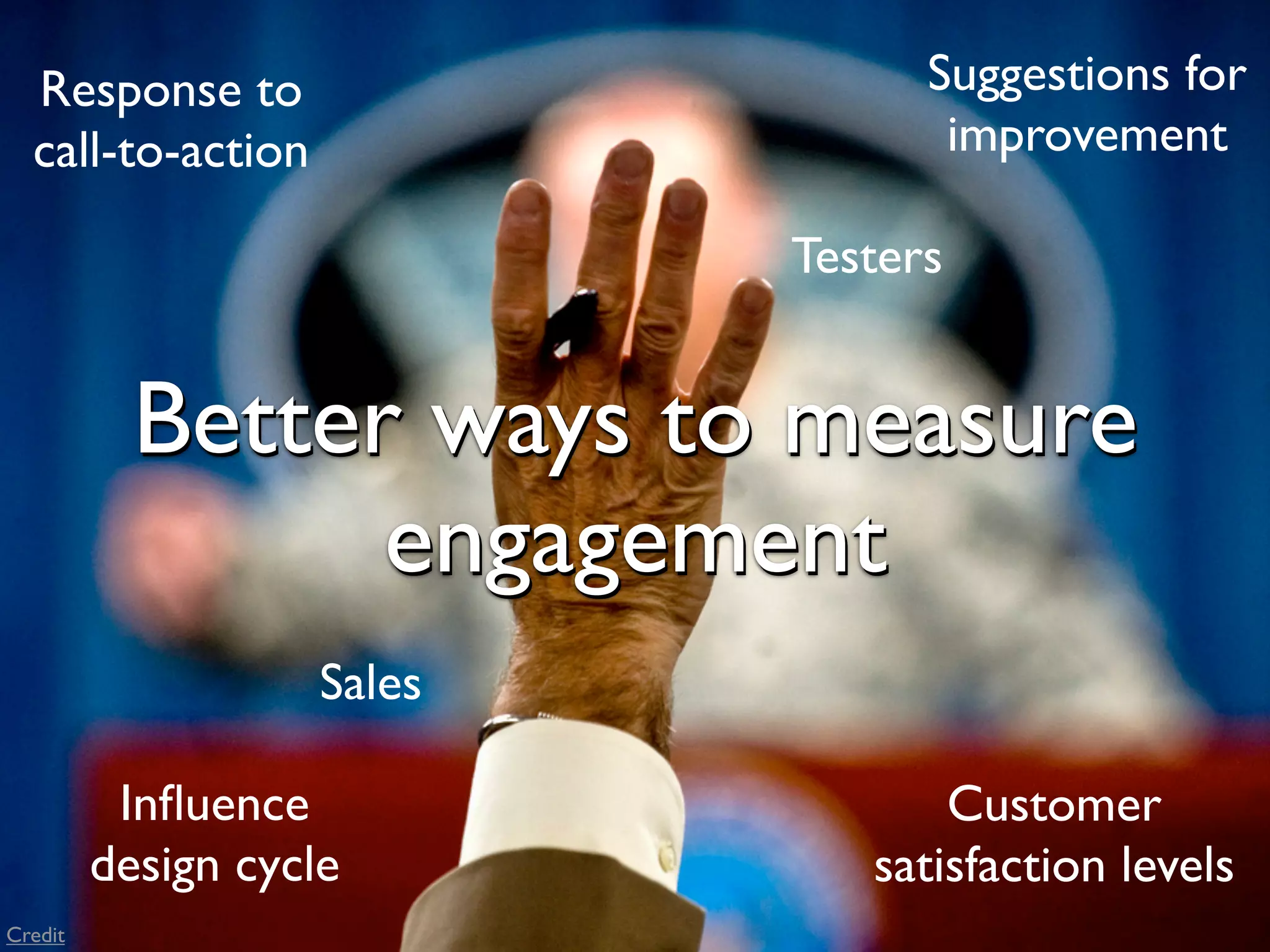 Response to call-to-action

Suggestions for improvement

Testers

Better ways to measure engagement

Sales

Influence design cycle

Customer satisfaction levels

Credit